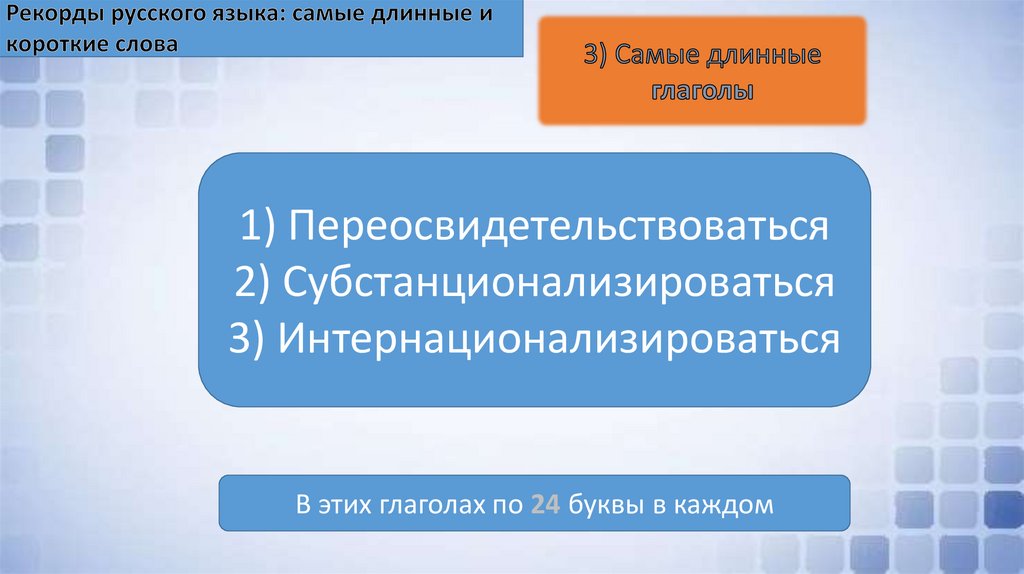 Рекорды русского языка: самые длинные и короткие слова

3) Самые длинные глаголы

1) Переосвидетельствоваться
2) Субстанционализироваться
3) Интернационализироваться

В этих глаголах по 24 буквы в каждом